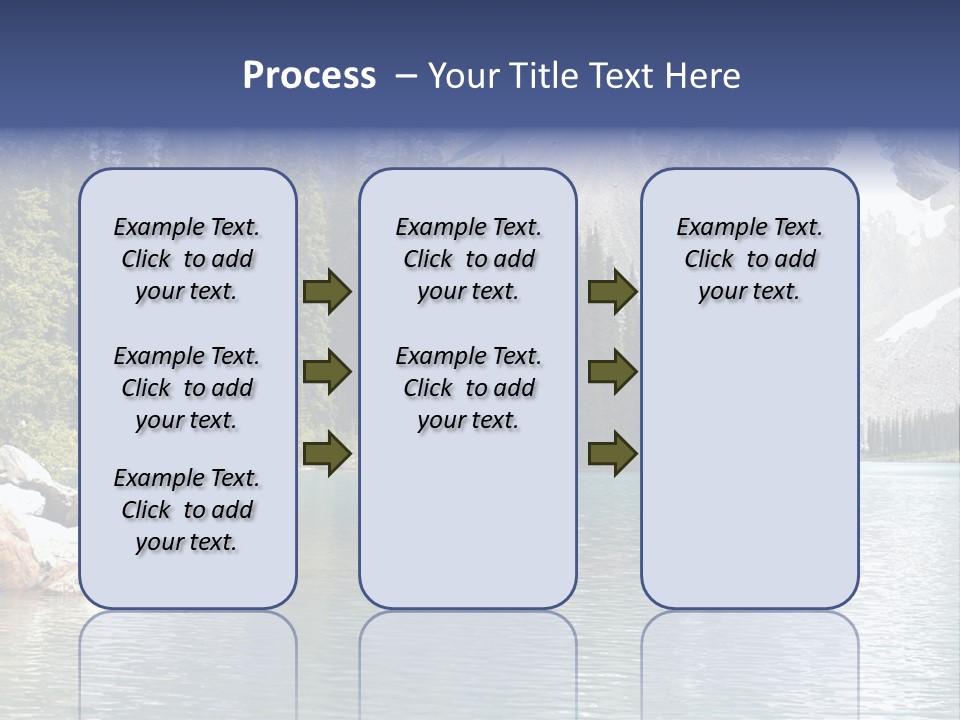 Process – Your Title Text Here

Example Text. Click to add your text.

Example Text. Click to add your text.

Example Text. Click to add your text.

Example Text. Click to add your text.

Example Text. Click to add your text.

Example Text. Click to add your text.